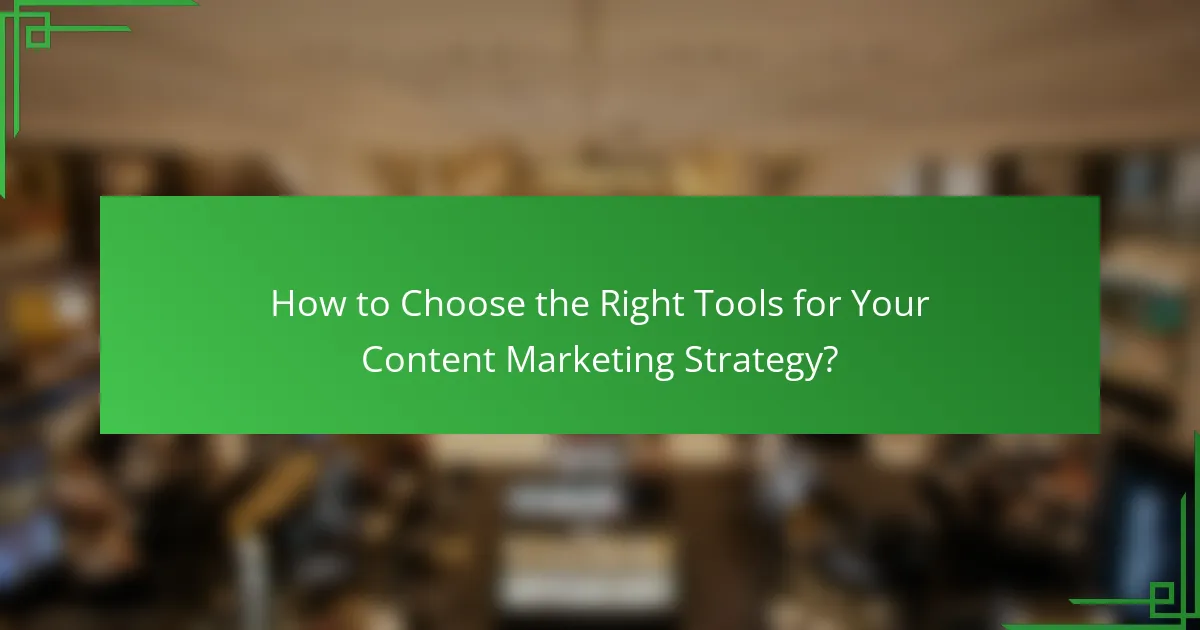 How to Choose the Right Tools for Your Content Marketing Strategy?